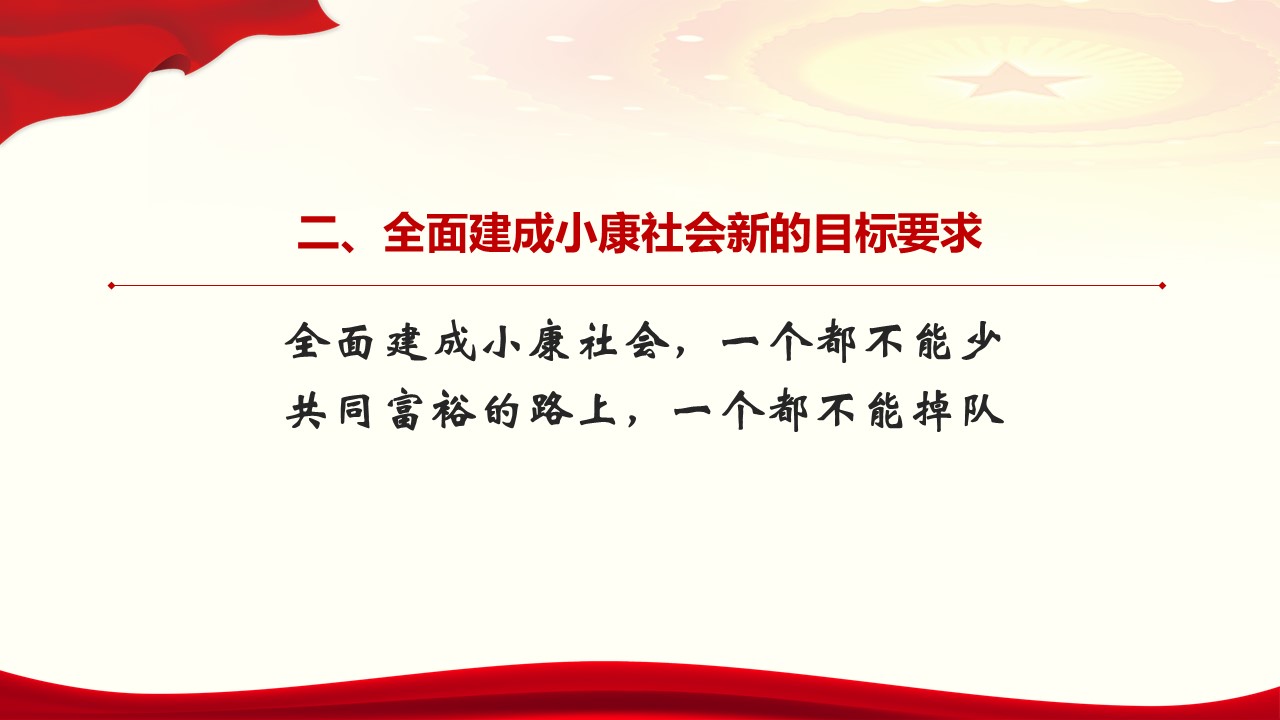 二、全面建成小康社会新的目标要求

全面建成小康社会，一个都不能少
共同富裕的路上，一个都不能掉队